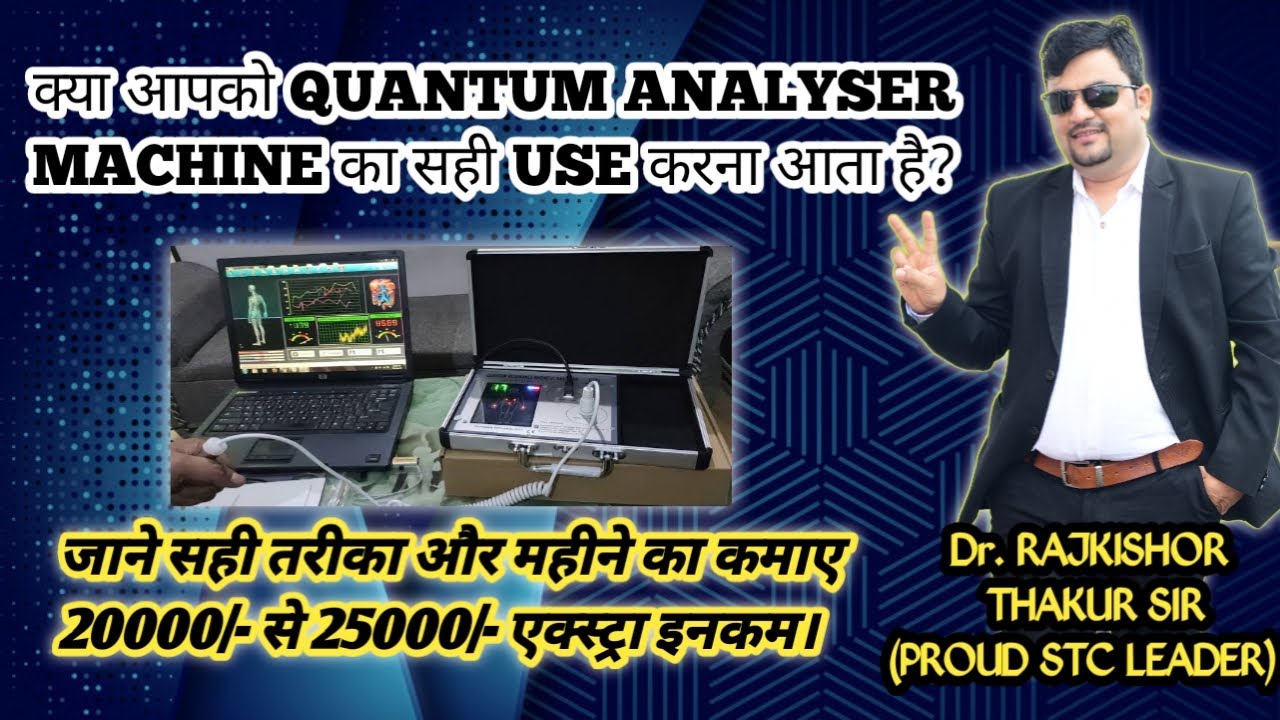 क्या आपको QUANTUM ANALYSER MACHINE का सही USE करना आता है?

जाने सही तरीका और महीने का कमाए 20000/- से 25000/- एक्स्ट्रा इनकम।

Dr. RAJKISHOR THAKUR SIR (PROUD STC LEADER)